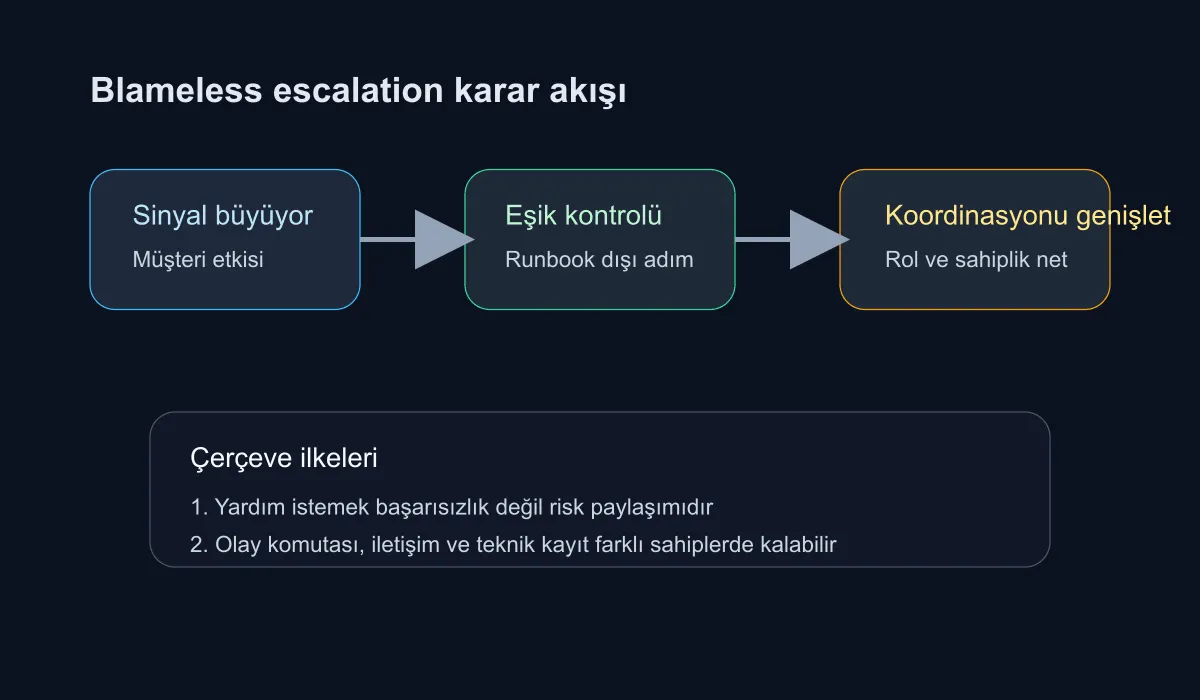 Blameless escalation karar akışı

Sinyal büyüyor
Müşteri etkisi

Eşik kontrolü
Runbook dışı adım

Koordinasyonu genişlet
Rol ve sahiplik net

Çerçeve ilkeleri
1. Yardım istemek başarısızlık değil risk paylaşımıdır
2. Olay komutası, iletişim ve teknik kayıt farklı sahiplerde kalabilir